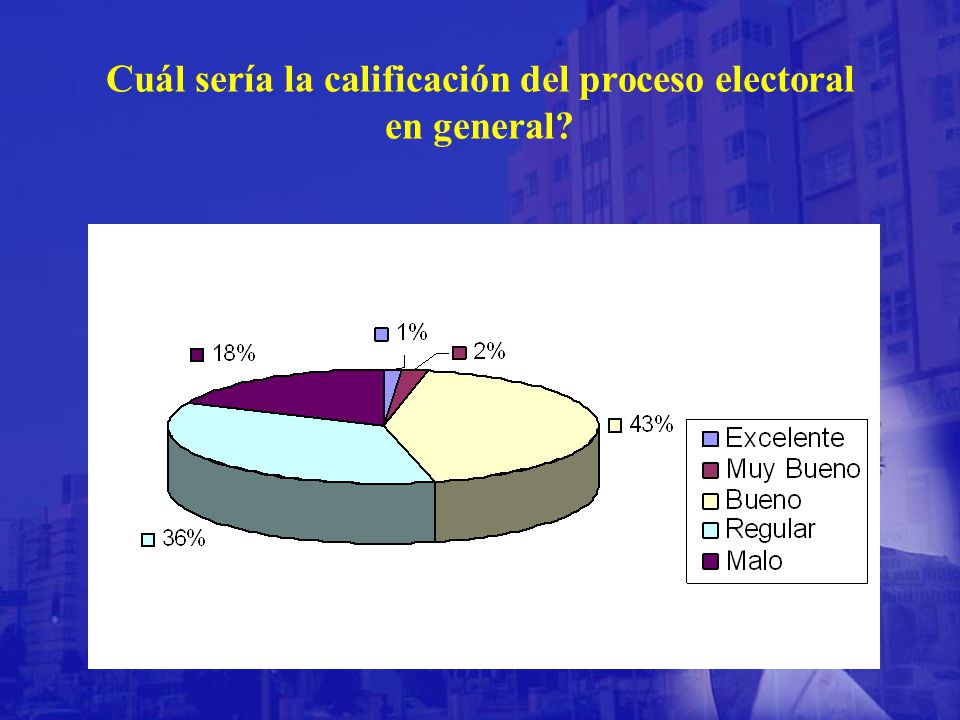 Cuál sería la calificación del proceso electoral en general?

1%
2%
18%
43%
36%

Excelente
Muy Bueno
Bueno
Regular
Malo